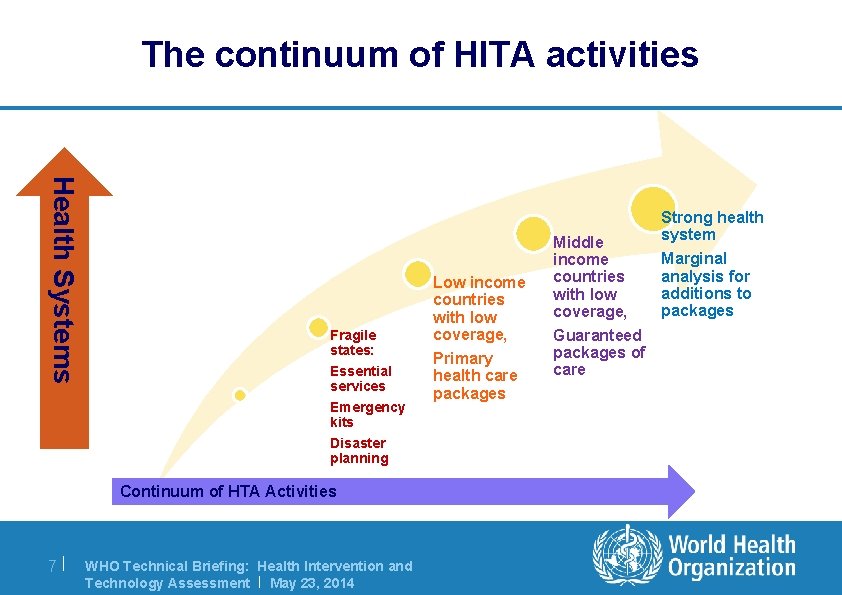 The continuum of HITA activities

Health Systems

Fragile states:

Essential services

Emergency kits

Disaster planning

Low income countries with low coverage,

Primary health care packages

Middle income countries with low coverage,

Guaranteed packages of care

Strong health system

Marginal analysis for additions to packages

Continuum of HTA Activities

7 | WHO Technical Briefing: Health Intervention and Technology Assessment | May 23, 2014

World Health Organization